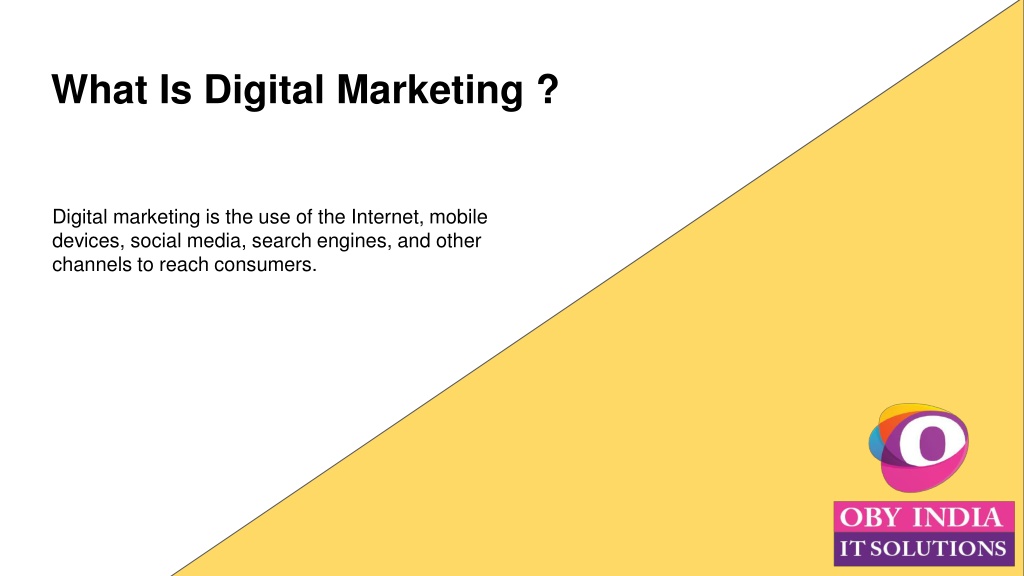 What Is Digital Marketing ?

Digital marketing is the use of the Internet, mobile devices, social media, search engines, and other channels to reach consumers.

OBY INDIA
IT SOLUTIONS